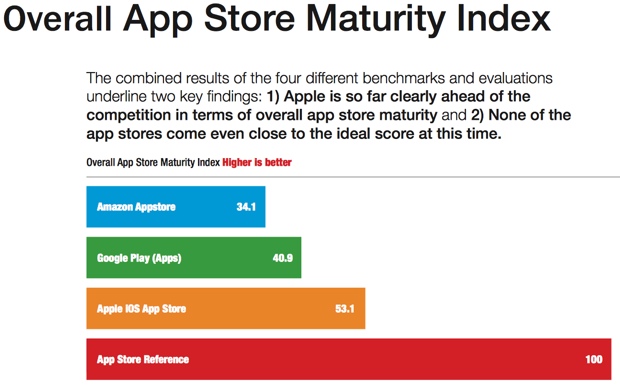 Overall App Store Maturity Index

The combined results of the four different benchmarks and evaluations underline two key findings: 1) Apple is so far clearly ahead of the competition in terms of overall app store maturity and 2) None of the app stores come even close to the ideal score at this time.

Overall App Store Maturity Index Higher is better

Amazon Appstore 34.1

Google Play (Apps) 40.9

Apple IOS App Store 53.1

App Store Reference 100